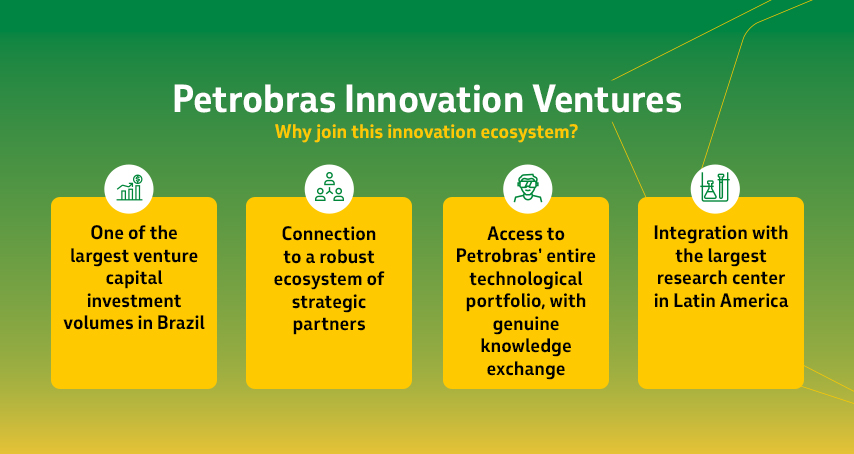 Petrobras Innovation Ventures

Why join this innovation ecosystem?

One of the largest venture capital investment volumes in Brazil

Connection to a robust ecosystem of strategic partners

Access to Petrobras' entire technological portfolio, with genuine knowledge exchange

Integration with the largest research center in Latin America